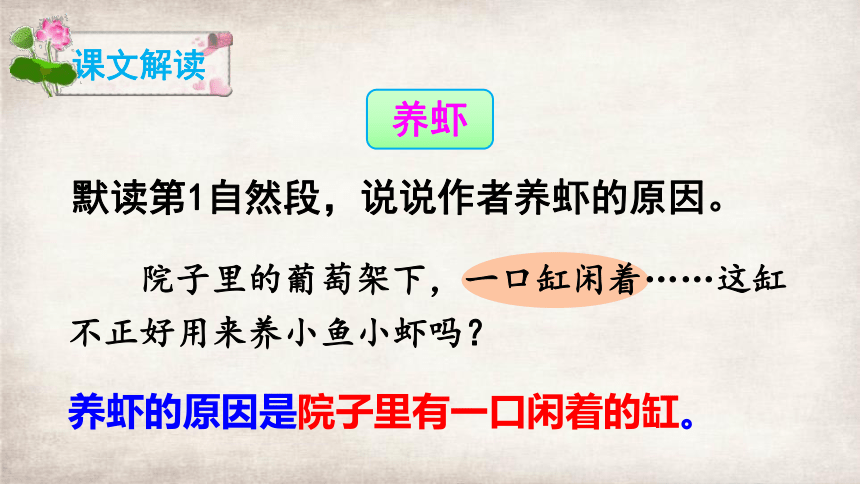 课文解读

养虾

默读第1自然段，说说作者养虾的原因。

院子里的葡萄架下，一口缸闲着……这缸不正好用来养小鱼小虾吗？

养虾的原因是院子里有一口闲着的缸。